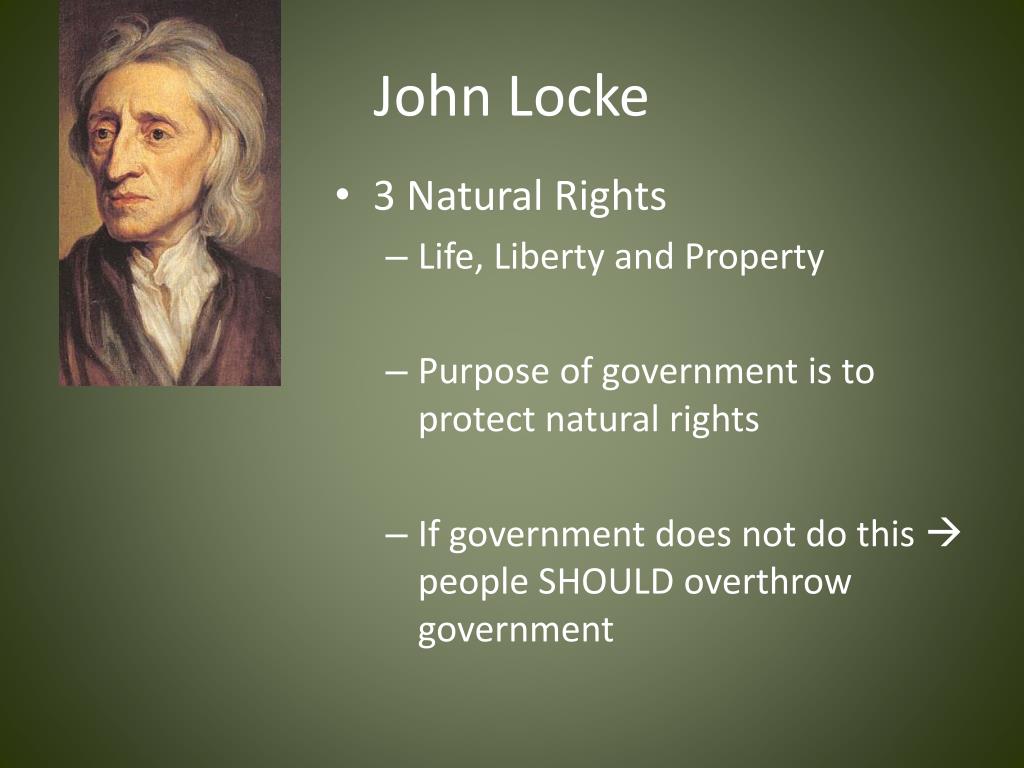 John Locke

• 3 Natural Rights
– Life, Liberty and Property

– Purpose of government is to protect natural rights

– If government does not do this → people SHOULD overthrow government